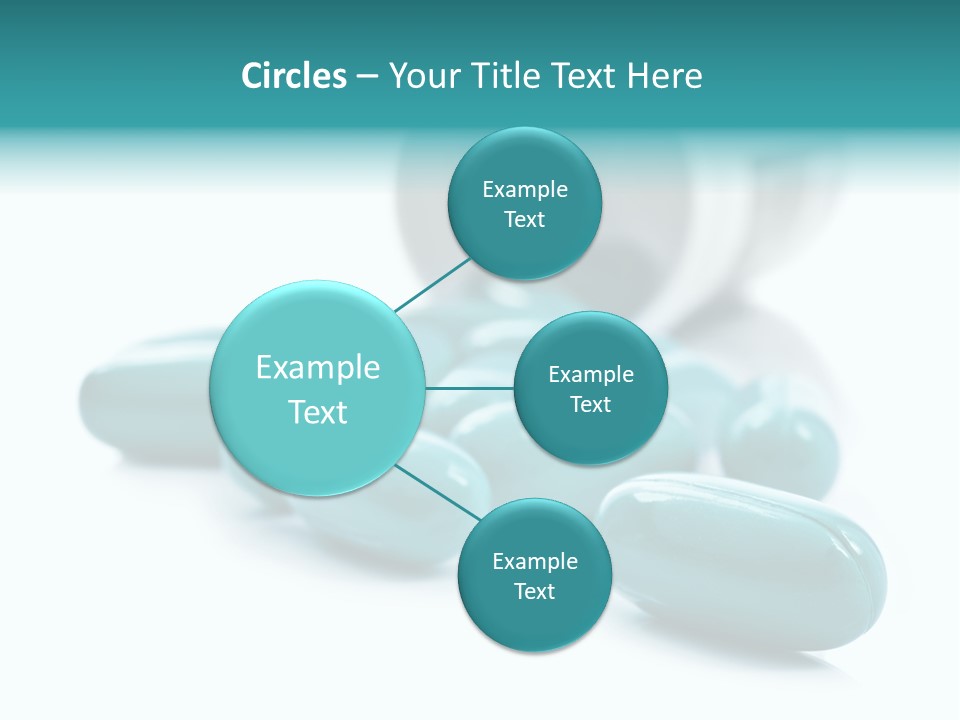 Circles – Your Title Text Here

Example Text

Example Text

Example Text

Example Text